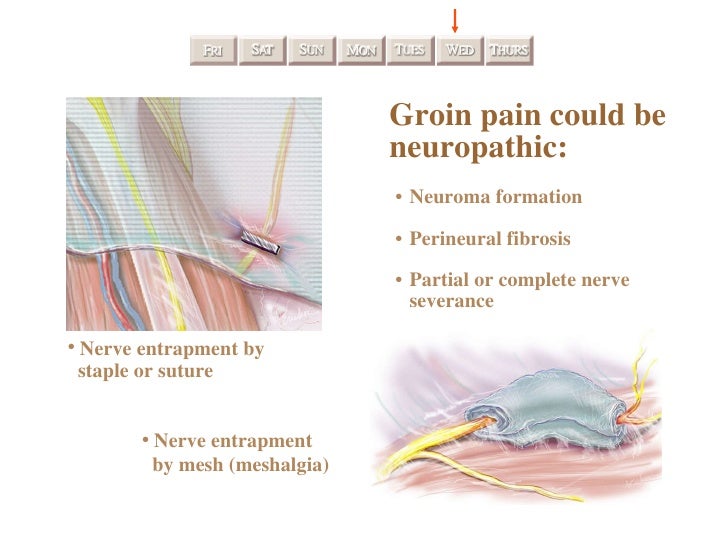 FRI SAT SUN MON TUES WED THURS

Groin pain could be neuropathic:

• Neuroma formation

• Perineural fibrosis

• Partial or complete nerve severance

• Nerve entrapment by staple or suture

• Nerve entrapment by mesh (meshalgia)